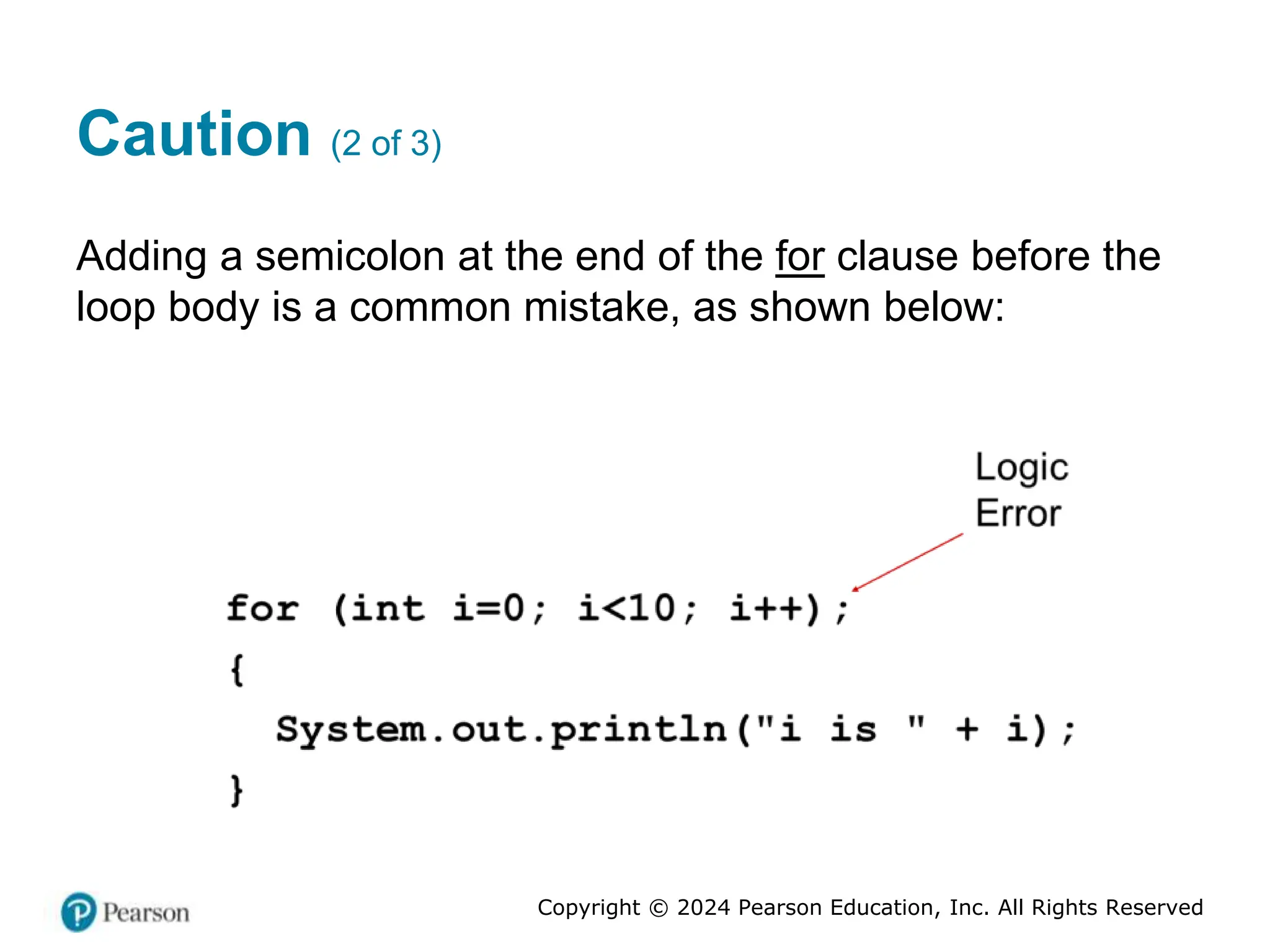 Caution (2 of 3)

Adding a semicolon at the end of the for clause before the loop body is a common mistake, as shown below:

Logic
Error

for (int i=0; i<10; i++);
{
  System.out.println("i is " + i);
}

Pearson

Copyright © 2024 Pearson Education, Inc. All Rights Reserved